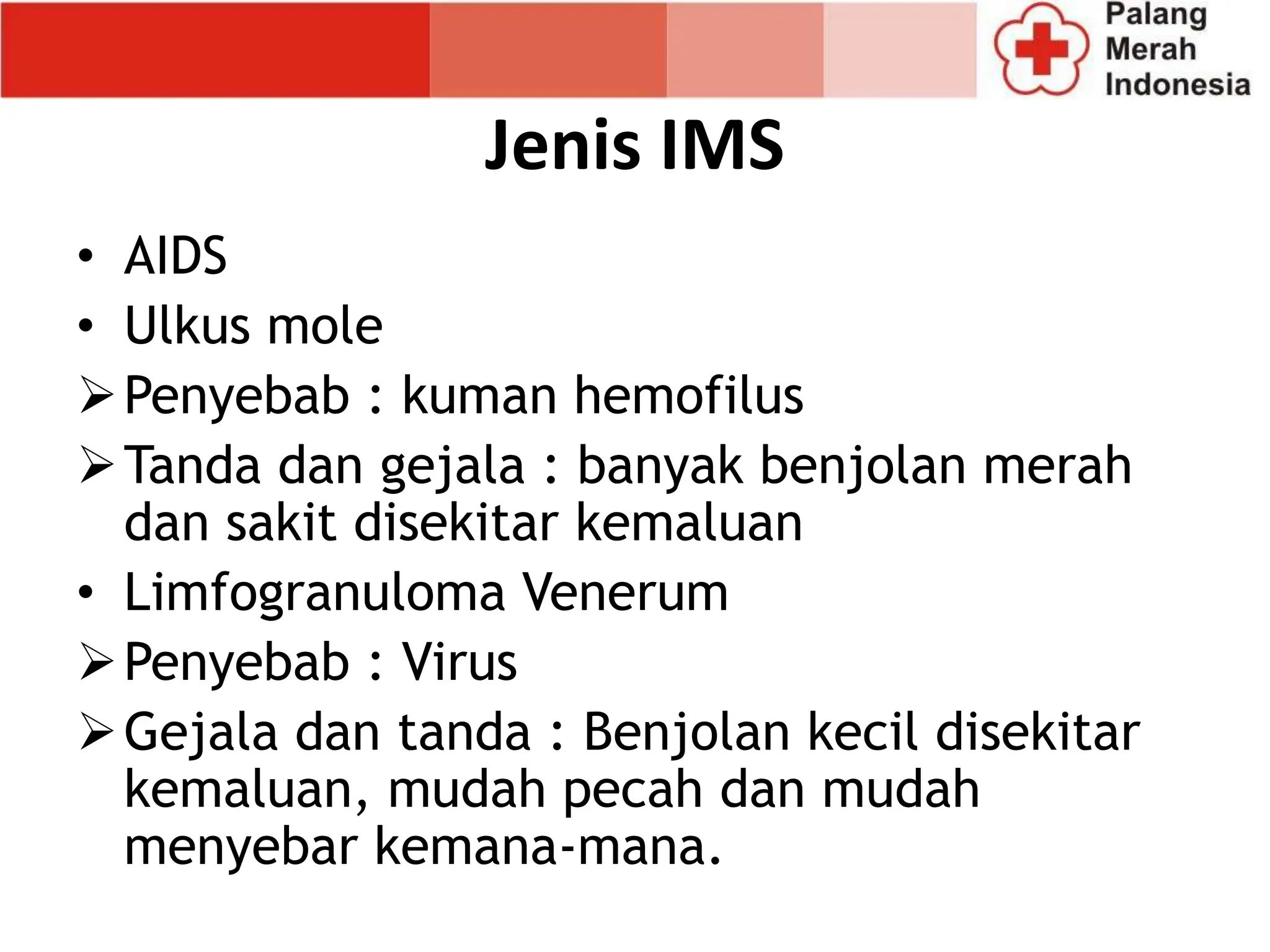 Palang Merah Indonesia

Jenis IMS

• AIDS
• Ulkus mole
➢ Penyebab : kuman hemofilus
➢ Tanda dan gejala : banyak benjolan merah dan sakit disekitar kemaluan
• Limfogranuloma Venerum
➢ Penyebab : Virus
➢ Gejala dan tanda : Benjolan kecil disekitar kemaluan, mudah pecah dan mudah menyebar kemana-mana.